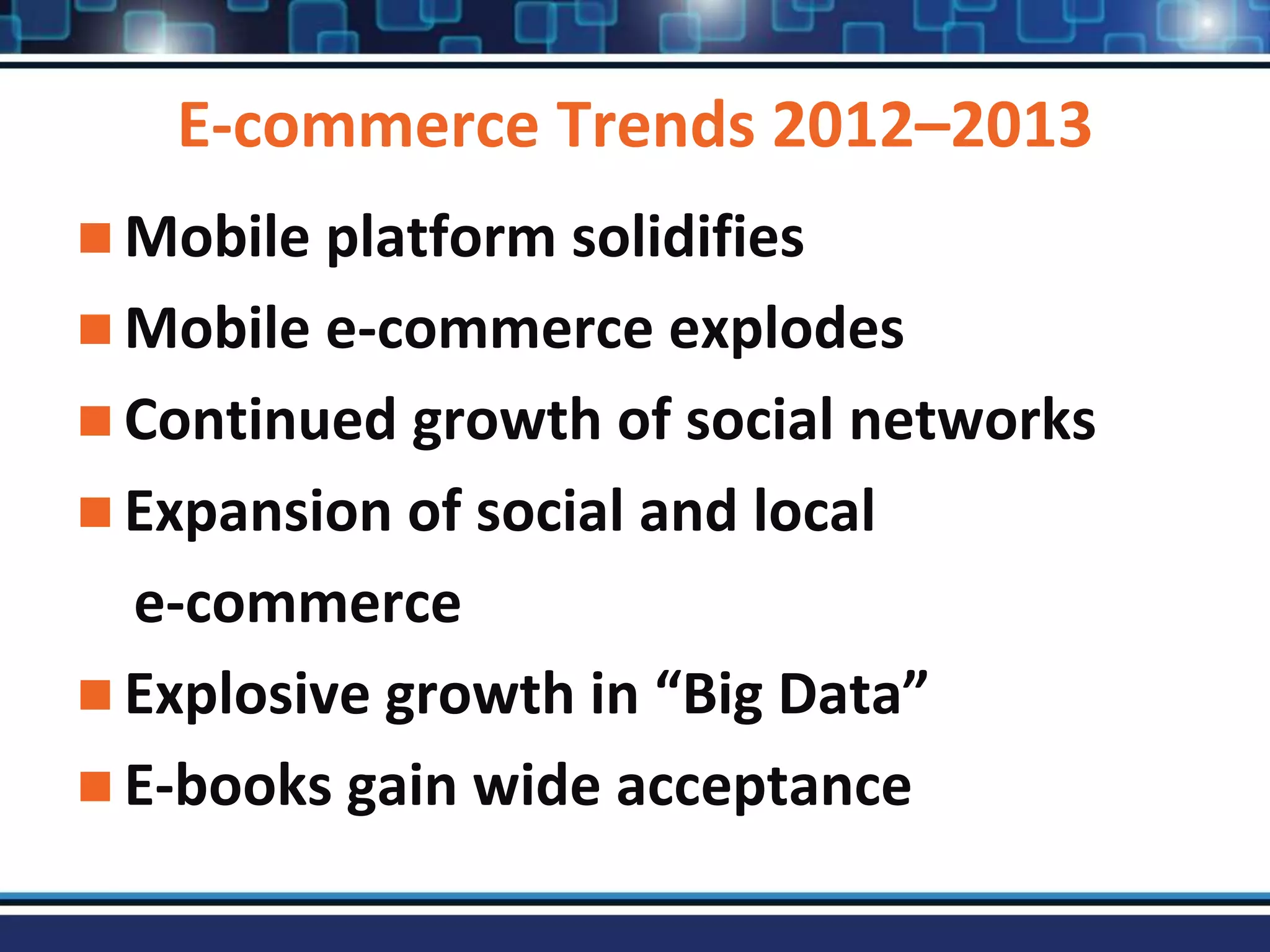 E-commerce Trends 2012–2013

Mobile platform solidifies

Mobile e-commerce explodes

Continued growth of social networks

Expansion of social and local e-commerce

Explosive growth in “Big Data”

E-books gain wide acceptance